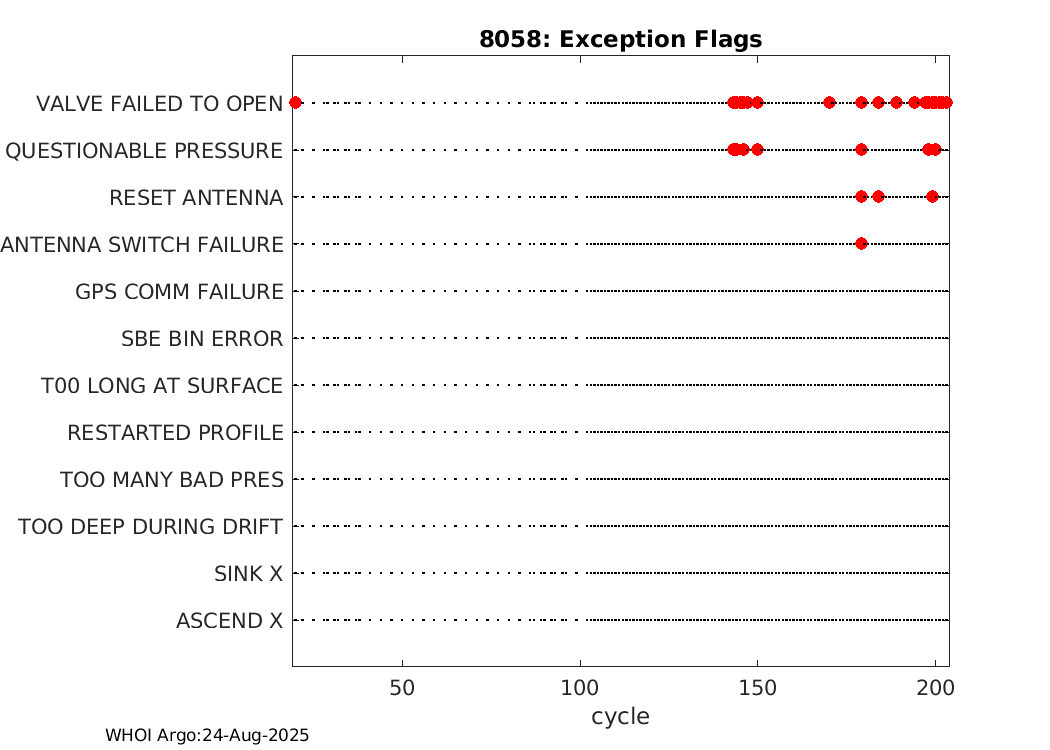 8058: Exception Flags

VALVE FAILED TO OPEN
QUESTIONABLE PRESSURE
RESET ANTENNA
ANTENNA SWITCH FAILURE
GPS COMM FAILURE
SBE BIN ERROR
T00 LONG AT SURFACE
RESTARTED PROFILE
TOO MANY BAD PRES
TOO DEEP DURING DRIFT
SINK X
ASCEND X

50
100
150
200
cycle

WHOI Argo:24-Aug-2025